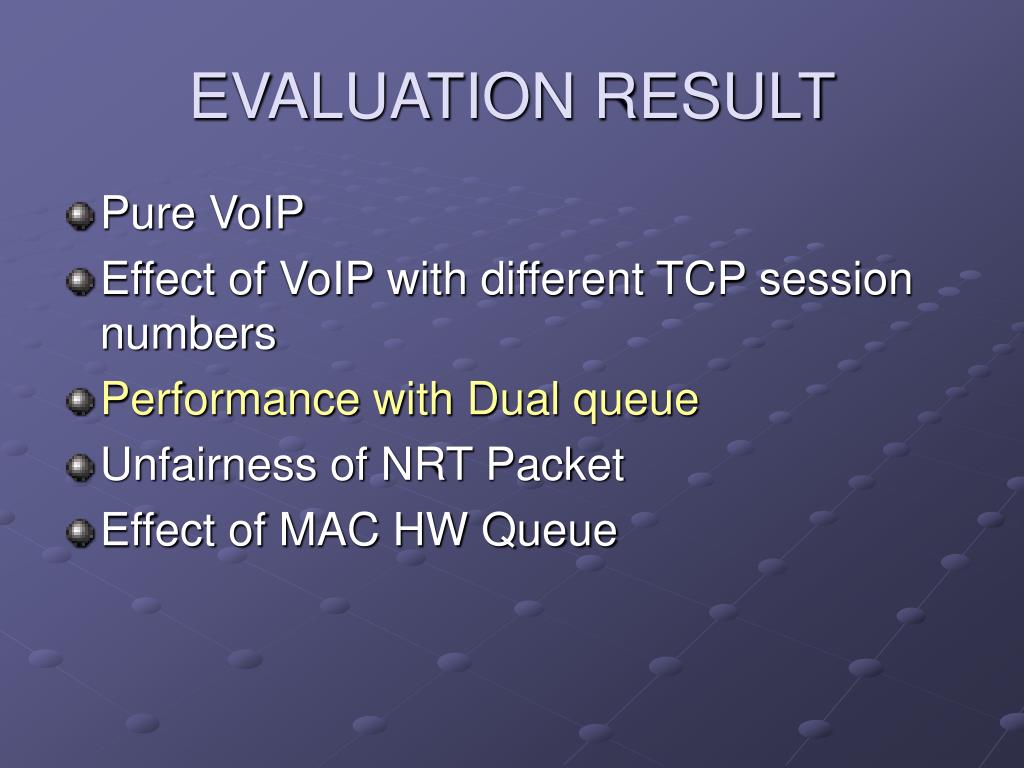 EVALUATION RESULT

Pure VoIP

Effect of VoIP with different TCP session numbers

Performance with Dual queue

Unfairness of NRT Packet

Effect of MAC HW Queue